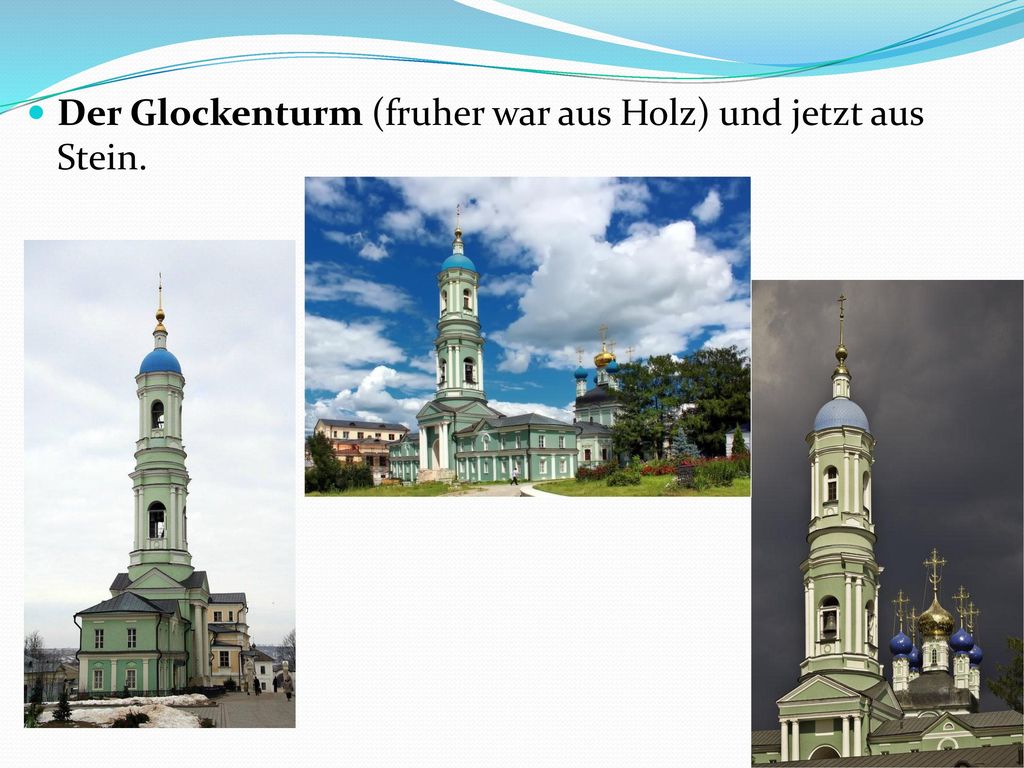 Der Glockenturm (fruher war aus Holz) und jetzt aus Stein.